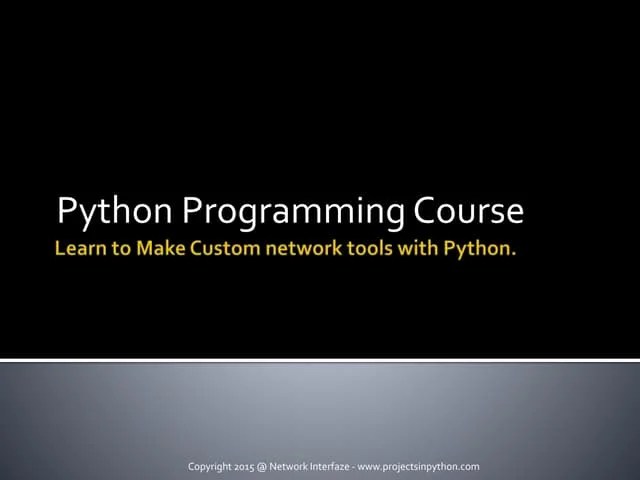 Python Programming Course

Learn to Make Custom network tools with Python.

Copyright 2015 @ Network Interfaze - www.projectsinpython.com